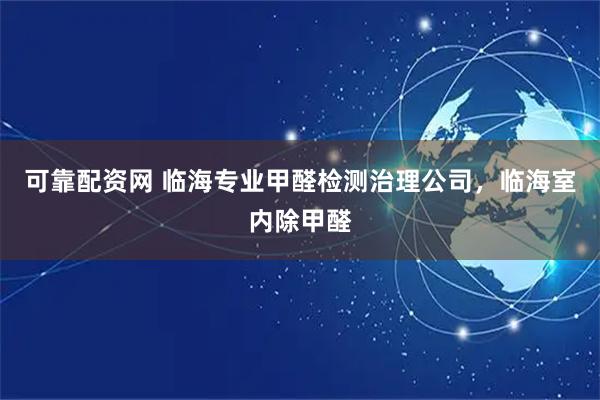 可靠配资网 临海专业甲醛检测治理公司，临海室内除甲醛